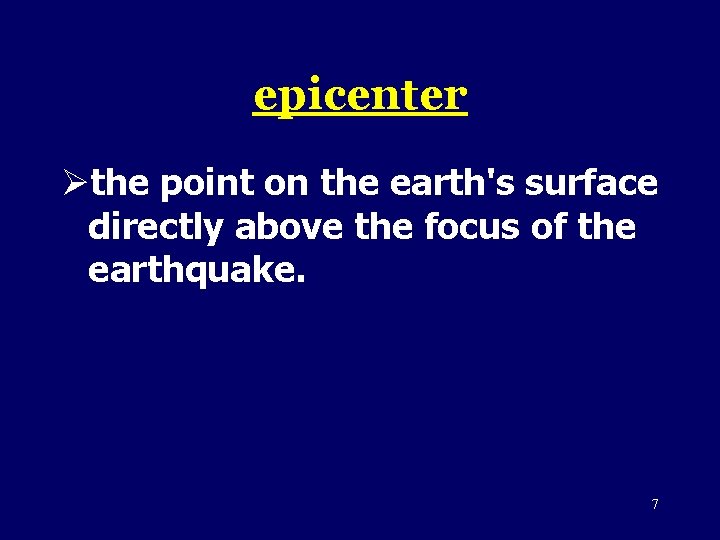 epicenter

➢the point on the earth's surface directly above the focus of the earthquake.

7